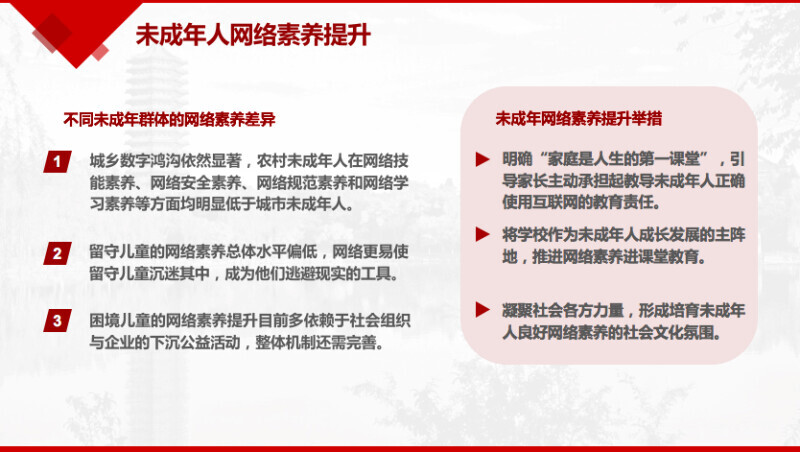 未成年人网络素养提升

不同未成年群体的网络素养差异

1 城乡数字鸿沟依然显著，农村未成年人在网络技能素养、网络安全素养、网络规范素养和网络学习素养等方面均明显低于城市未成年人。

2 留守儿童的网络素养总体水平偏低，网络更易使留守儿童沉迷其中，成为他们逃避现实的工具。

3 困境儿童的网络素养提升目前多依赖于社会组织与企业的下沉公益活动，整体机制还需完善。

未成年网络素养提升举措

明确“家庭是人生的第一课堂”，引导家长主动承担起教导未成年人正确使用互联网的教育责任。

将学校作为未成年人成长发展的主阵地，推进网络素养进课堂教育。

凝聚社会各方力量，形成培育未成年人良好网络素养的社会文化氛围。